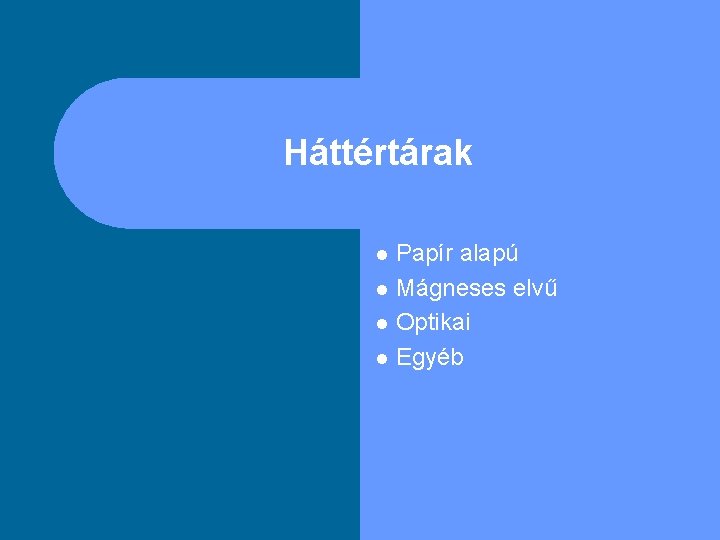 Háttértárak

- Papír alapú
- Mágneses elvű
- Optikai
- Egyéb